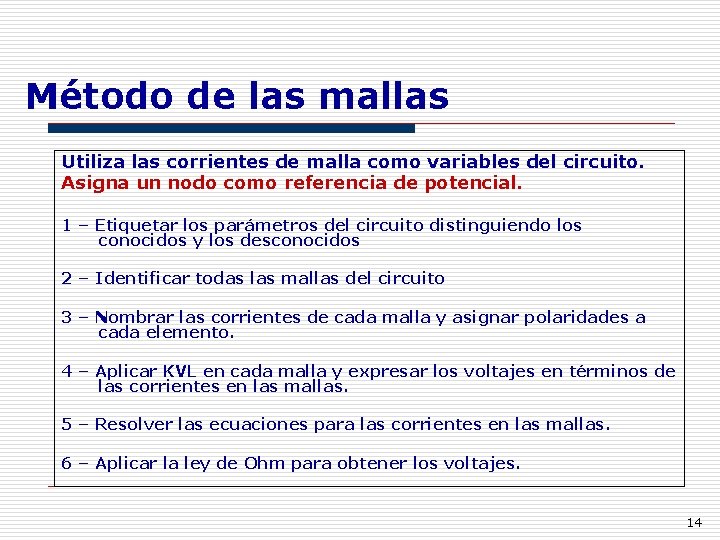 Método de las mallas

Utiliza las corrientes de malla como variables del circuito.
Asigna un nodo como referencia de potencial.

1 – Etiquetar los parámetros del circuito distinguiendo los conocidos y los desconocidos

2 – Identificar todas las mallas del circuito

3 – Nombrar las corrientes de cada malla y asignar polaridades a cada elemento.

4 – Aplicar KVL en cada malla y expresar los voltajes en términos de las corrientes en las mallas.

5 – Resolver las ecuaciones para las corrientes en las mallas.

6 – Aplicar la ley de Ohm para obtener los voltajes.

14